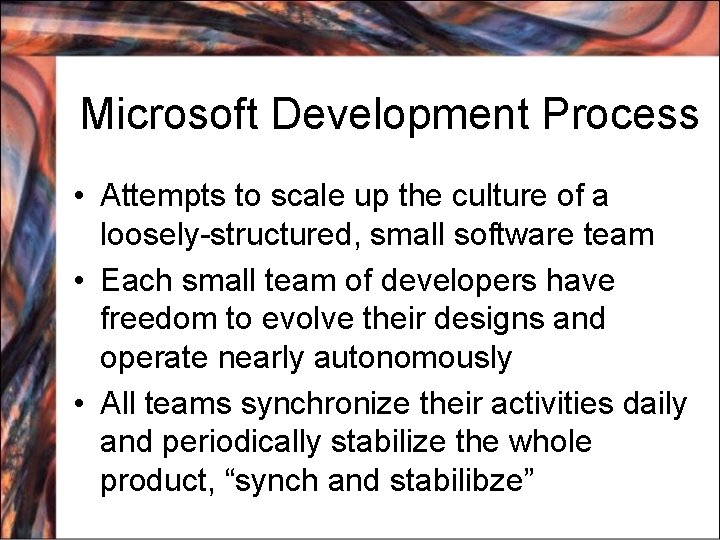 Microsoft Development Process

• Attempts to scale up the culture of a loosely-structured, small software team
• Each small team of developers have freedom to evolve their designs and operate nearly autonomously
• All teams synchronize their activities daily and periodically stabilize the whole product, “synch and stabilibze”